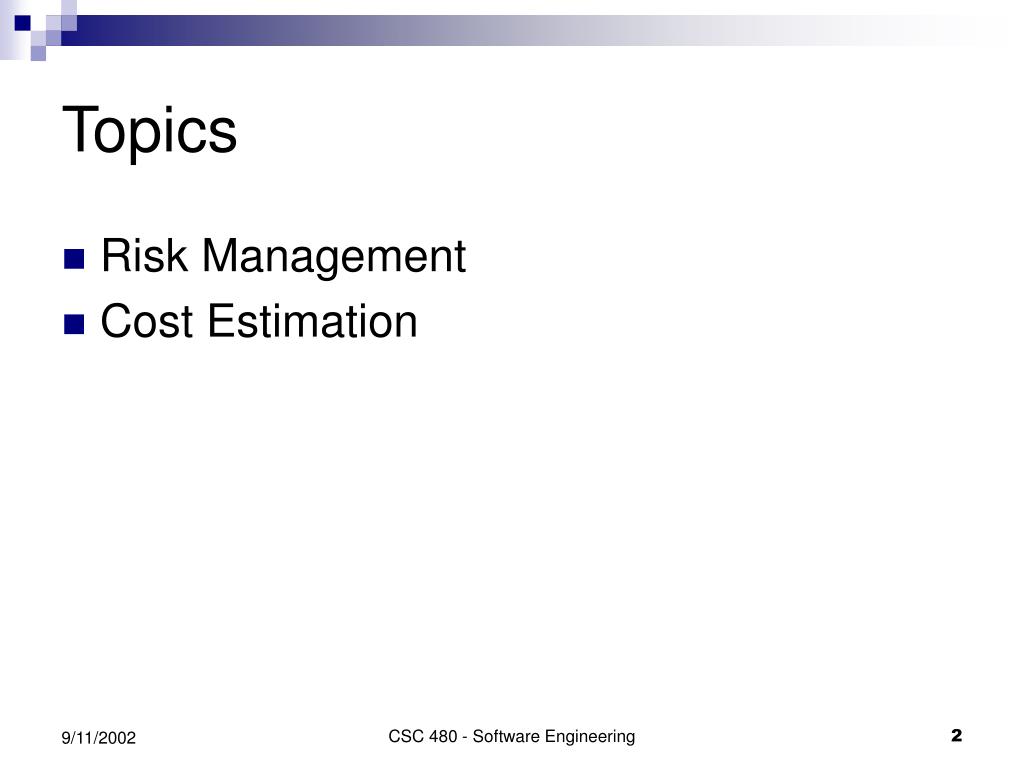 Topics

Risk Management
Cost Estimation

9/11/2002

CSC 480 - Software Engineering

2